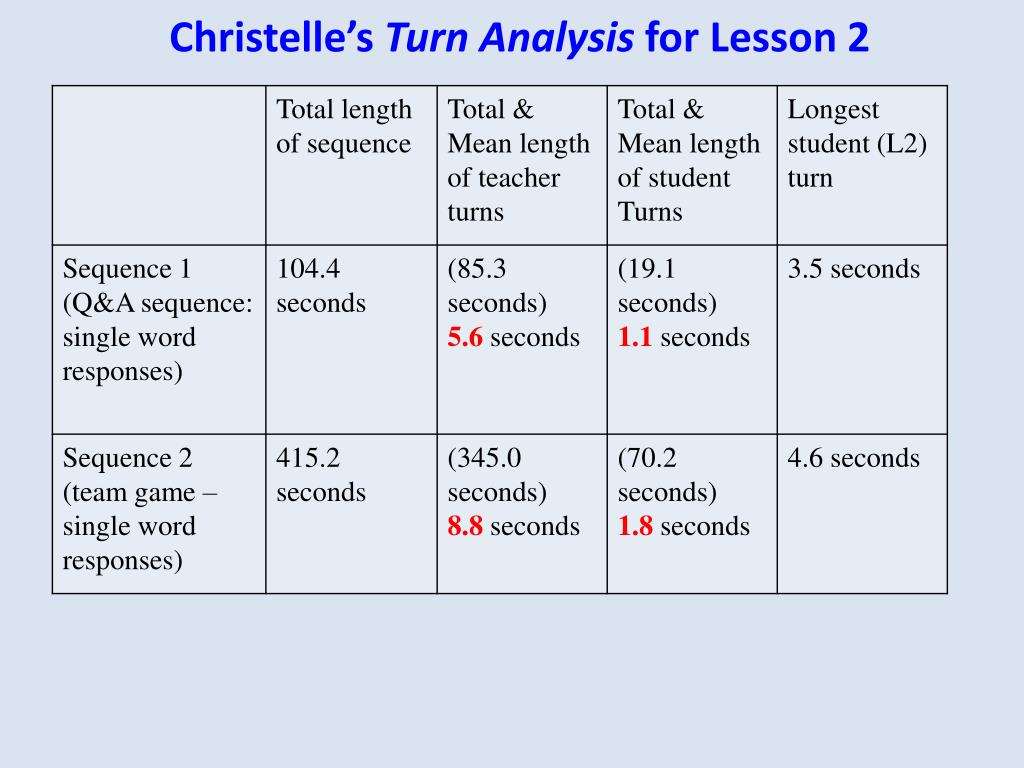 Christelle's Turn Analysis for Lesson 2

| | Total length of sequence | Total & Mean length of teacher turns | Total & Mean length of student Turns | Longest student (L2) turn |
|---|---|---|---|---|
| Sequence 1 (Q&A sequence: single word responses) | 104.4 seconds | (85.3 seconds) 5.6 seconds | (19.1 seconds) 1.1 seconds | 3.5 seconds |
| Sequence 2 (team game – single word responses) | 415.2 seconds | (345.0 seconds) 8.8 seconds | (70.2 seconds) 1.8 seconds | 4.6 seconds |